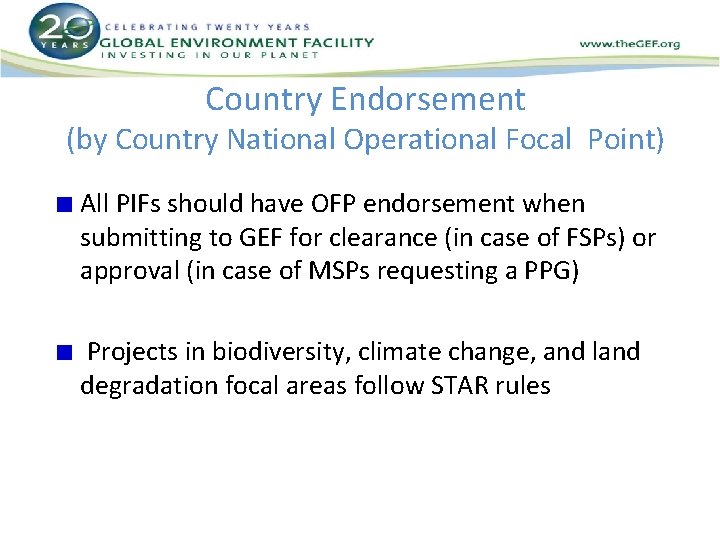 20 YEARS
CELEBRATING TWENTY YEARS
GLOBAL ENVIRONMENT FACILITY
INVESTING IN OUR PLANET

www.theGEF.org

Country Endorsement
(by Country National Operational Focal Point)

• All PIFs should have OFP endorsement when submitting to GEF for clearance (in case of FSPs) or approval (in case of MSPs requesting a PPG)

• Projects in biodiversity, climate change, and land degradation focal areas follow STAR rules